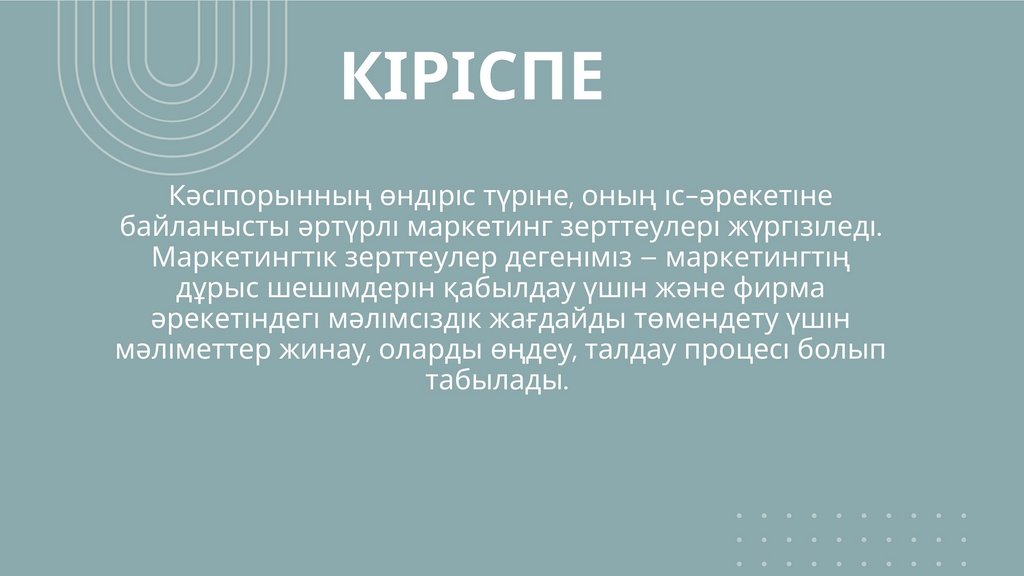 КІРІСПЕ

Кәсіпорынның өндіріс түріне, оның іс–әрекетіне байланысты әртүрлі маркетинг зерттеулері жүргізіледі. Маркетингтік зерттеулер дегеніміз – маркетингтің дұрыс шешімдерін қабылдау үшін және фирма әрекетіндегі мәлімсіздік жағдайды төмендету үшін мәліметтер жинау, оларды өңдеу, талдау процесі болып табылады.